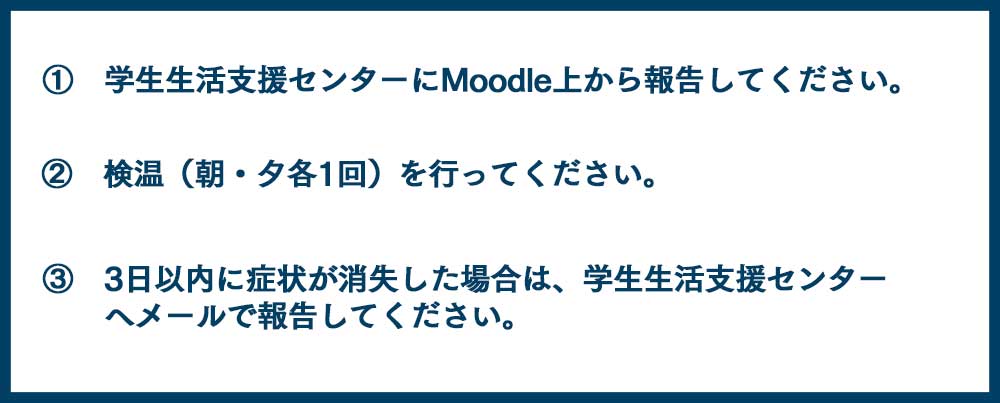 ① 学生生活支援センターにMoodle上から報告してください。

② 検温（朝・夕各1回）を行ってください。

③ 3日以内に症状が消失した場合は、学生生活支援センターへメールで報告してください。